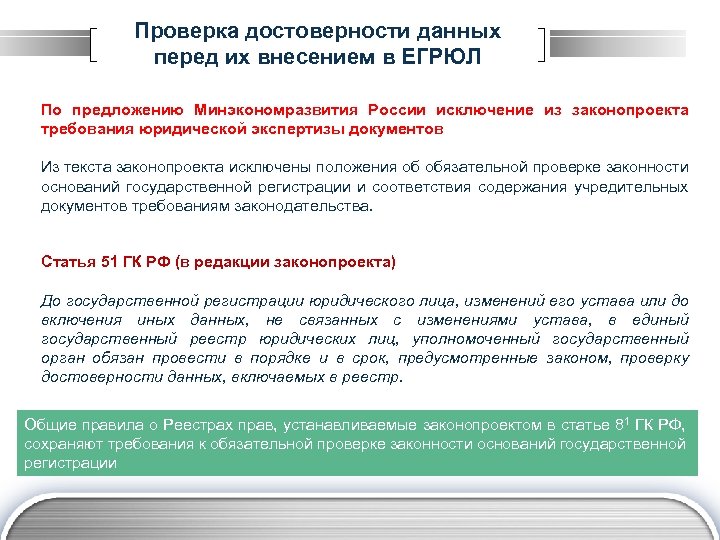 Проверка достоверности данных перед их внесением в ЕГРЮЛ

По предложению Минэкономразвития России исключение из законопроекта требования юридической экспертизы документов

Из текста законопроекта исключены положения об обязательной проверке законности оснований государственной регистрации и соответствия содержания учредительных документов требованиям законодательства.

Статья 51 ГК РФ (в редакции законопроекта)

До государственной регистрации юридического лица, изменений его устава или до включения иных данных, не связанных с изменениями устава, в единый государственный реестр юридических лиц, уполномоченный государственный орган обязан провести в порядке и в срок, предусмотренные законом, проверку достоверности данных, включаемых в реестр.

Общие правила о Реестрах прав, устанавливаемые законопроектом в статье $8^1$ ГК РФ, сохраняют требования к обязательной проверке законности оснований государственной регистрации